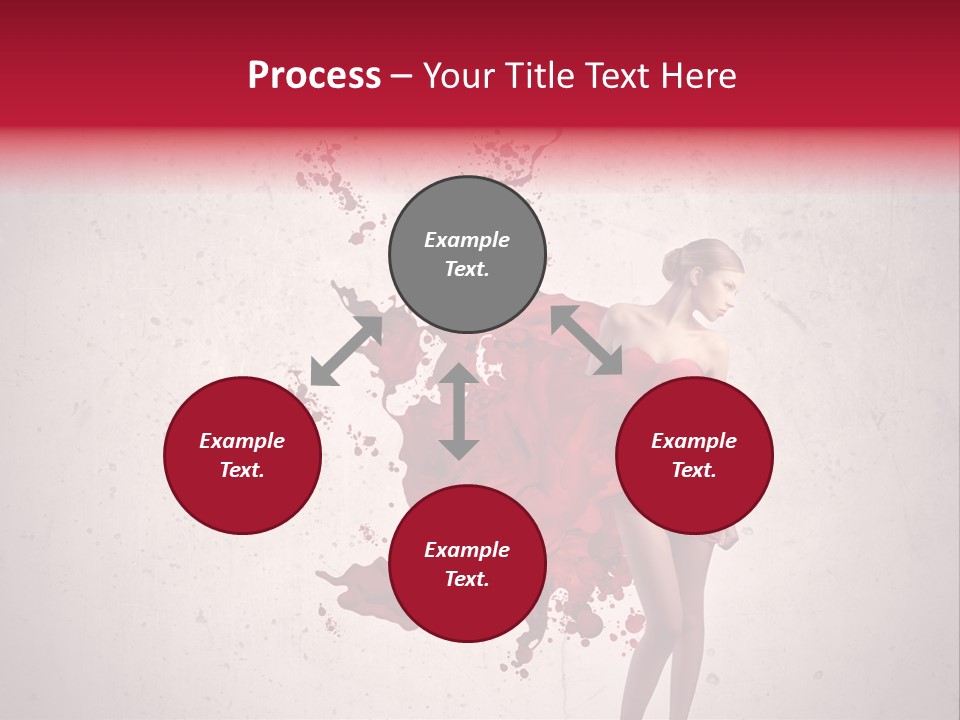 Process – Your Title Text Here

Example Text.

Example Text.

Example Text.

Example Text.